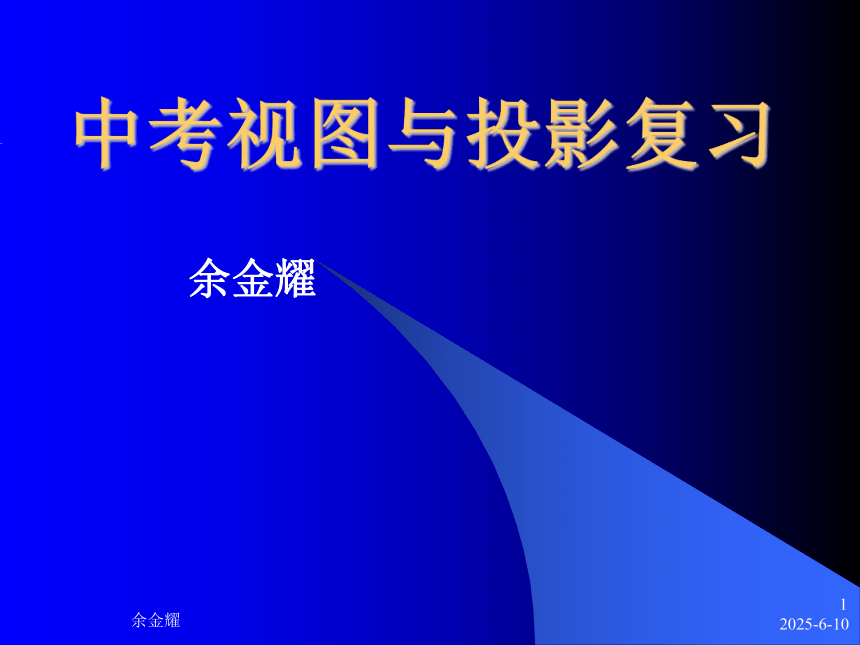 中考视图与投影复习

余金耀

余金耀

1
2025-6-10